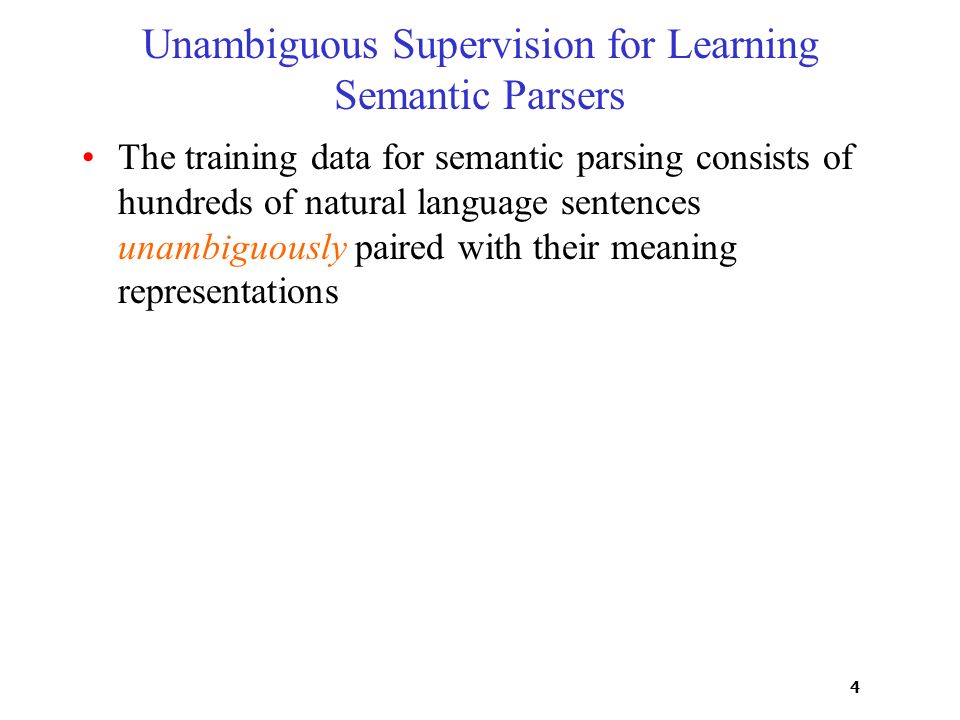 Unambiguous Supervision for Learning Semantic Parsers

• The training data for semantic parsing consists of hundreds of natural language sentences unambiguously paired with their meaning representations

4